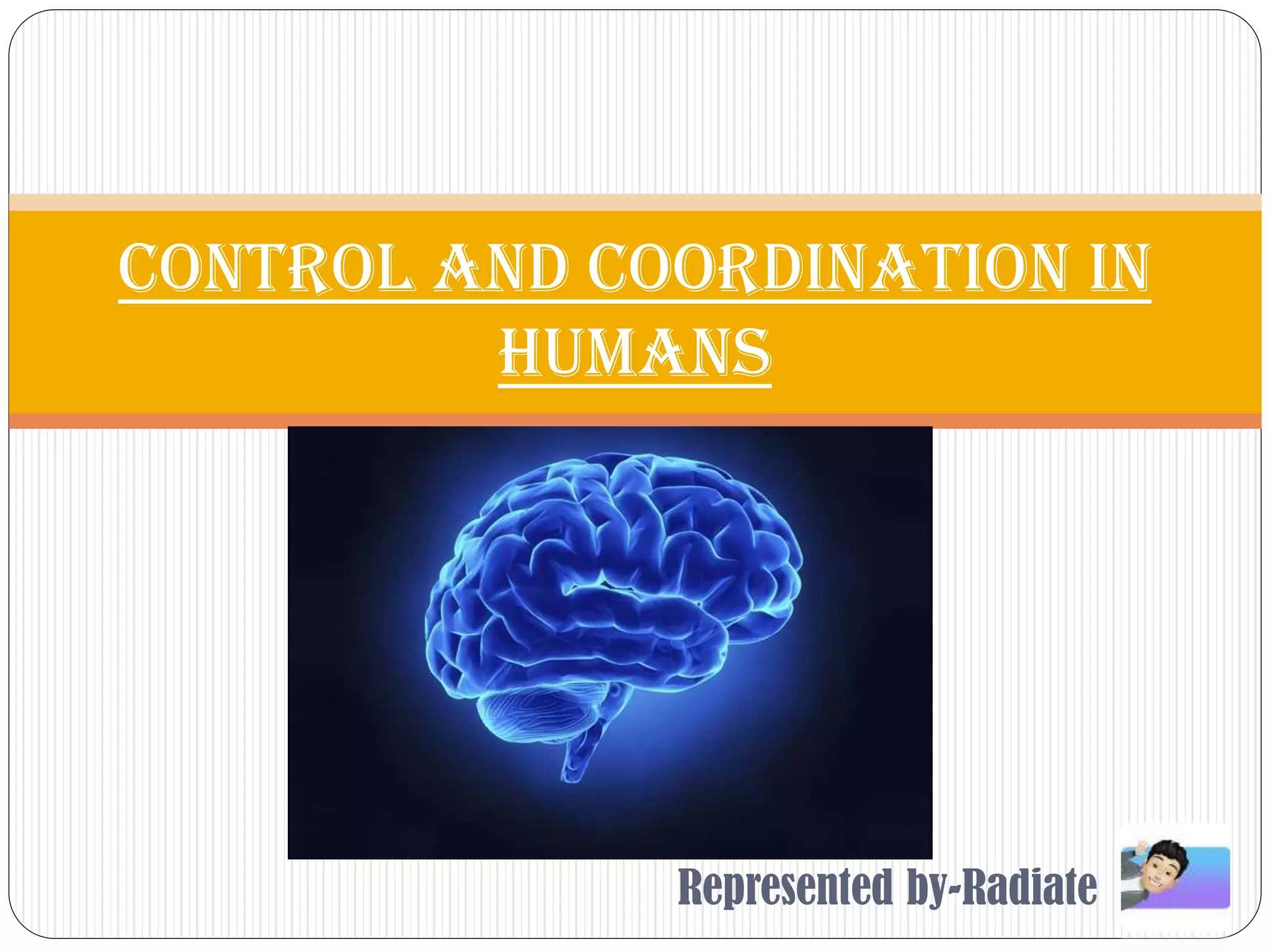 CONTROL AND COORDINATION IN HUMANS

Represented by-Radiate